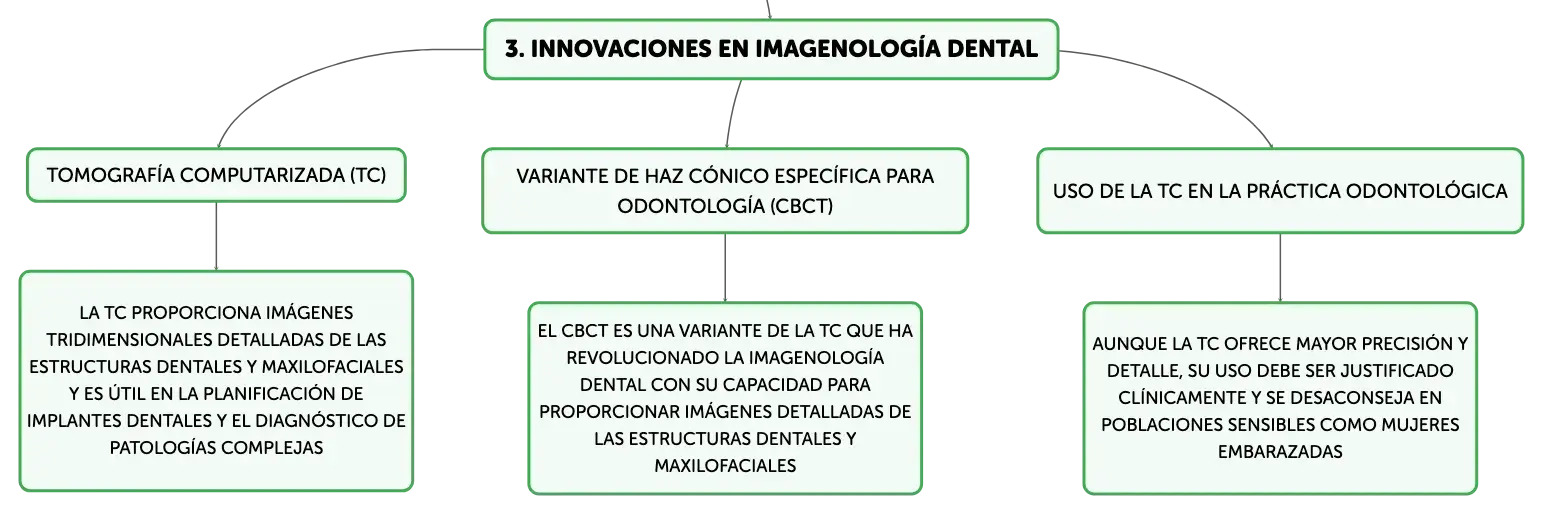 3. INNOVACIONES EN IMAGENOLOGÍA DENTAL

TOMOGRAFÍA COMPUTARIZADA (TC)

LA TC PROPORCIONA IMÁGENES TRIDIMENSIONALES DETALLADAS DE LAS ESTRUCTURAS DENTALES Y MAXILOFACIALES Y ES ÚTIL EN LA PLANIFICACIÓN DE IMPLANTES DENTALES Y EL DIAGNÓSTICO DE PATOLOGÍAS COMPLEJAS

VARIANTE DE HAZ CÓNICO ESPECÍFICA PARA ODONTOLOGÍA (CBCT)

EL CBCT ES UNA VARIANTE DE LA TC QUE HA REVOLUCIONADO LA IMAGENOLOGÍA DENTAL CON SU CAPACIDAD PARA PROPORCIONAR IMÁGENES DETALLADAS DE LAS ESTRUCTURAS DENTALES Y MAXILOFACIALES

USO DE LA TC EN LA PRÁCTICA ODONTOLÓGICA

AUNQUE LA TC OFRECE MAYOR PRECISIÓN Y DETALLE, SU USO DEBE SER JUSTIFICADO CLÍNICAMENTE Y SE DESACONSEJA EN POBLACIONES SENSIBLES COMO MUJERES EMBARAZADAS